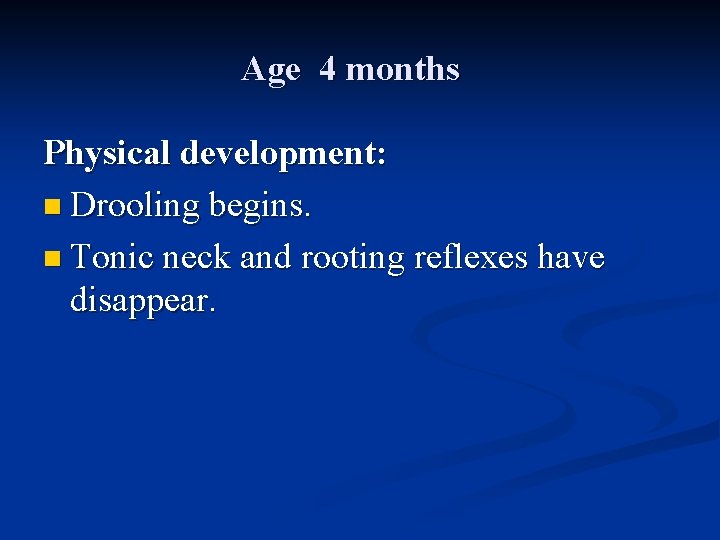 Age 4 months

Physical development:

- Drooling begins.
- Tonic neck and rooting reflexes have disappear.